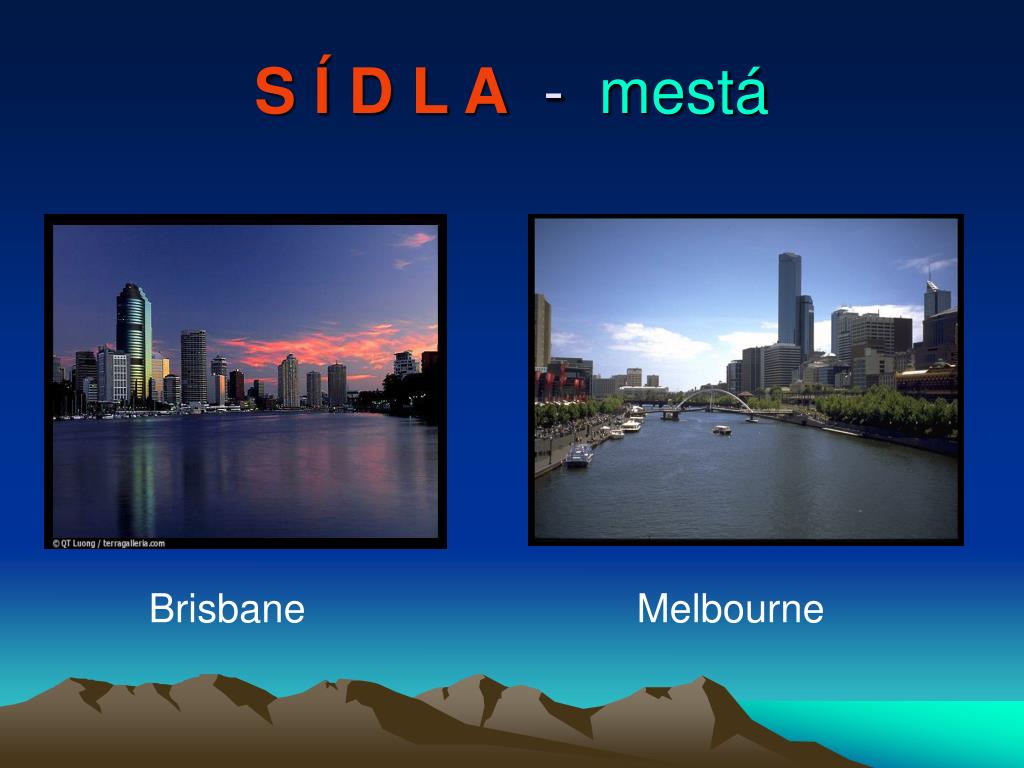 S Í D L A - mestá

© QT Luong / terragalleria.com

Brisbane

Melbourne